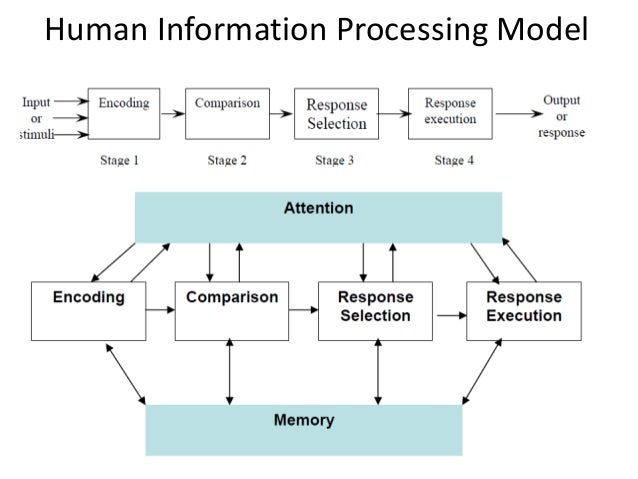 Human Information Processing Model

Input or stimuli

Encoding

Comparison

Response Selection

Response execution

Output or response

Stage 1

Stage 2

Stage 3

Stage 4

Attention

Encoding

Comparison

Response Selection

Response Execution

Memory